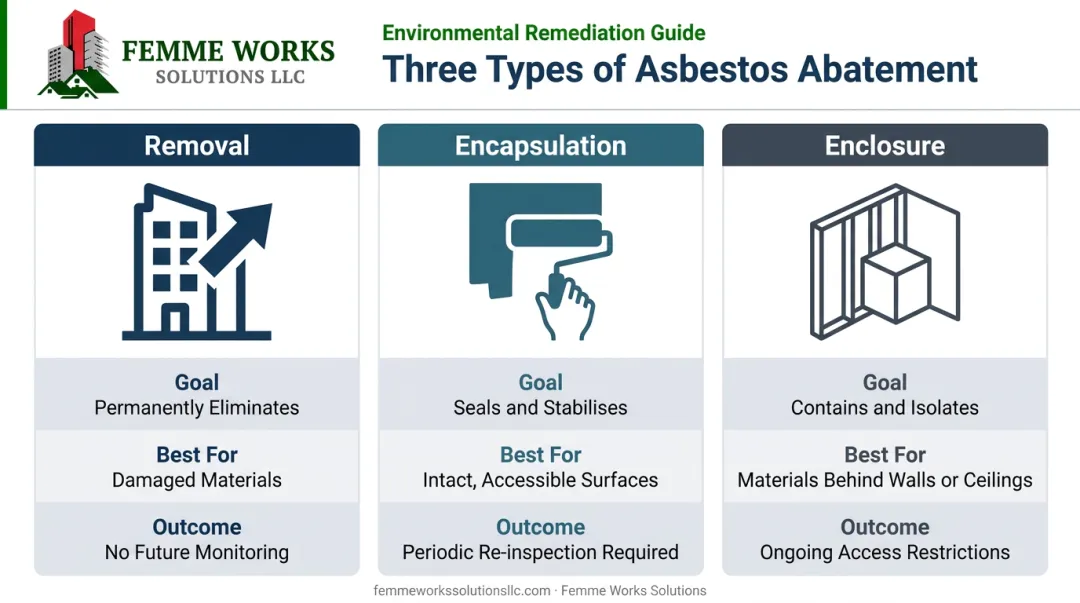 FEMME WORKS
SOLUTIONS LLC

Environmental Remediation Guide

Three Types of Asbestos Abatement

Removal

Goal
Permanently Eliminates

Best For
Damaged Materials

Outcome
No Future Monitoring

Encapsulation

Goal
Seals and Stabilises

Best For
Intact, Accessible Surfaces

Outcome
Periodic Re-inspection Required

Enclosure

Goal
Contains and Isolates

Best For
Materials Behind Walls or Ceilings

Outcome
Ongoing Access Restrictions

femmeworkssolutionsllc.com · Femme Works Solutions